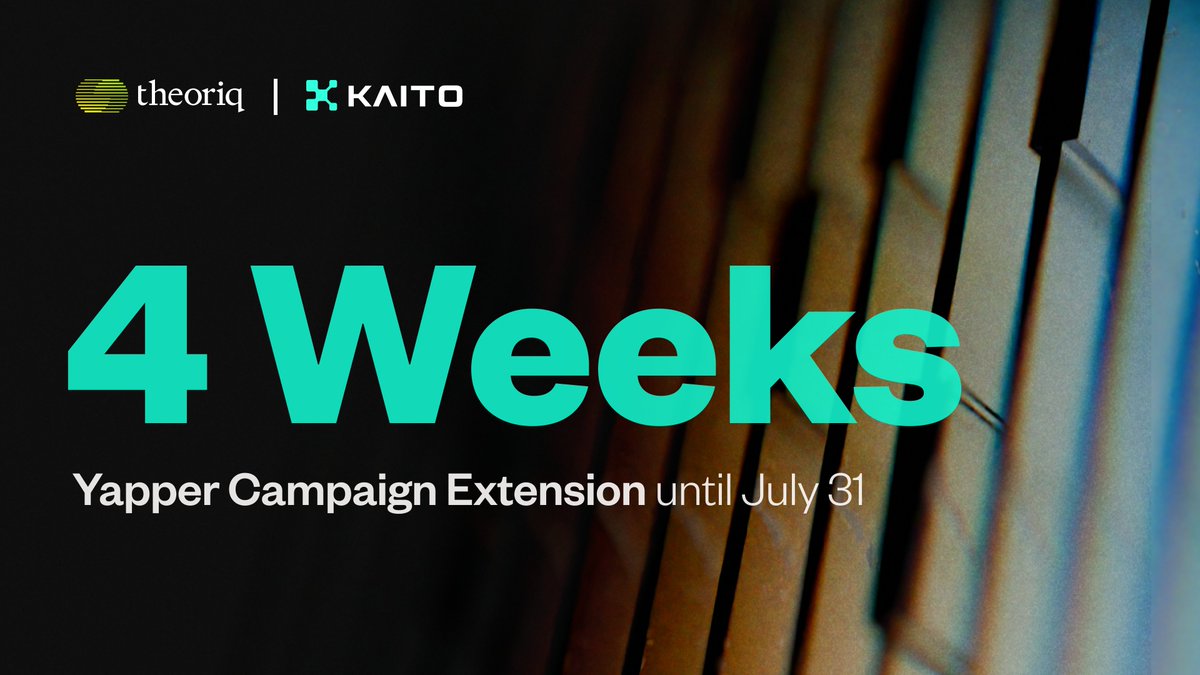 theoriq | KAITO

4 Weeks

Yapper Campaign Extension until July 31